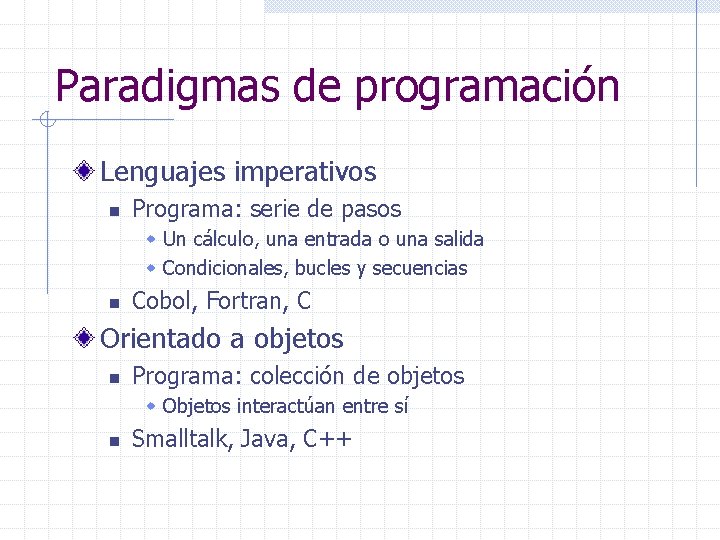 Paradigmas de programación

Lenguajes imperativos

Programa: serie de pasos

Un cálculo, una entrada o una salida

Condicionales, bucles y secuencias

Cobol, Fortran, C

Orientado a objetos

Programa: colección de objetos

Objetos interactúan entre sí

Smalltalk, Java, C++